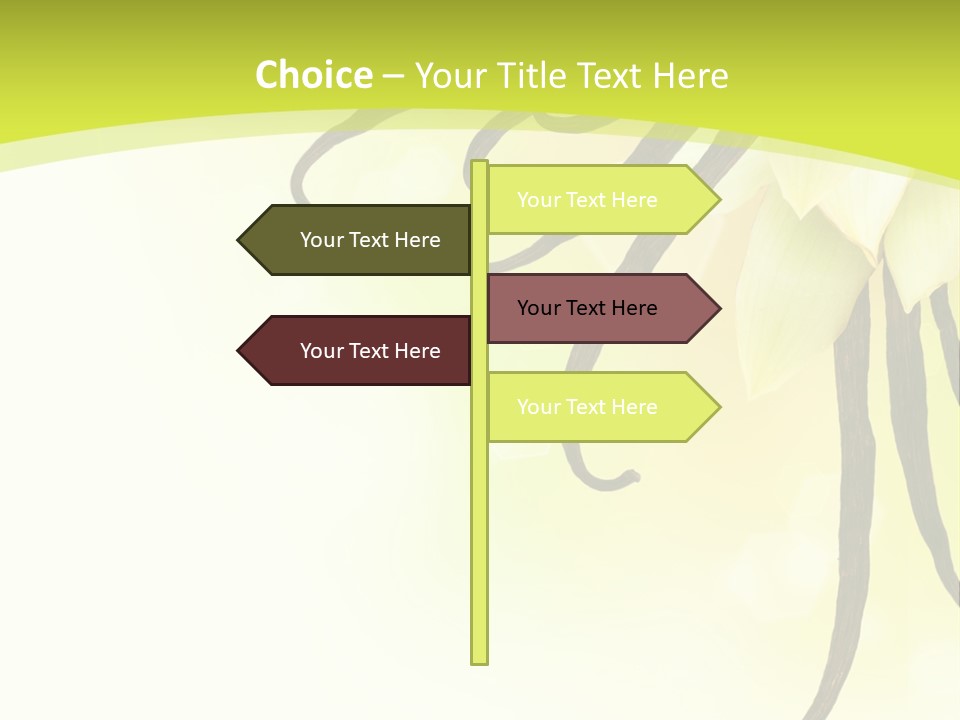 Choice – Your Title Text Here

Your Text Here

Your Text Here

Your Text Here

Your Text Here

Your Text Here